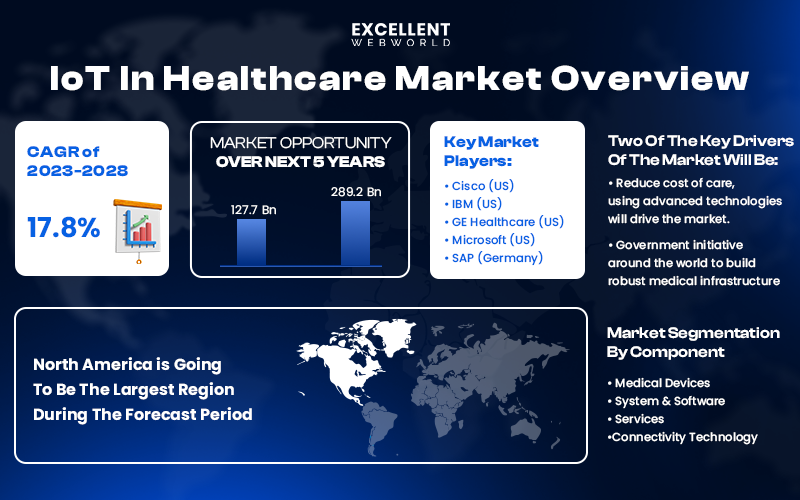 EXCELLENT WEBWORLD

IoT In Healthcare Market Overview

CAGR of 2023-2028

17.8%

MARKET OPPORTUNITY
OVER NEXT 5 YEARS

127.7 Bn

289.2 Bn

Key Market Players:

• Cisco (US)
• IBM (US)
• GE Healthcare (US)
• Microsoft (US)
• SAP (Germany)

Two Of The Key Drivers Of The Market Will Be:

• Reduce cost of care, using advanced technologies will drive the market.

• Government initiative around the world to build robust medical infrastructure

North America is Going To Be The Largest Region During The Forecast Period

Market Segmentation By Component

• Medical Devices
• System & Software
• Services
•Connectivity Technology